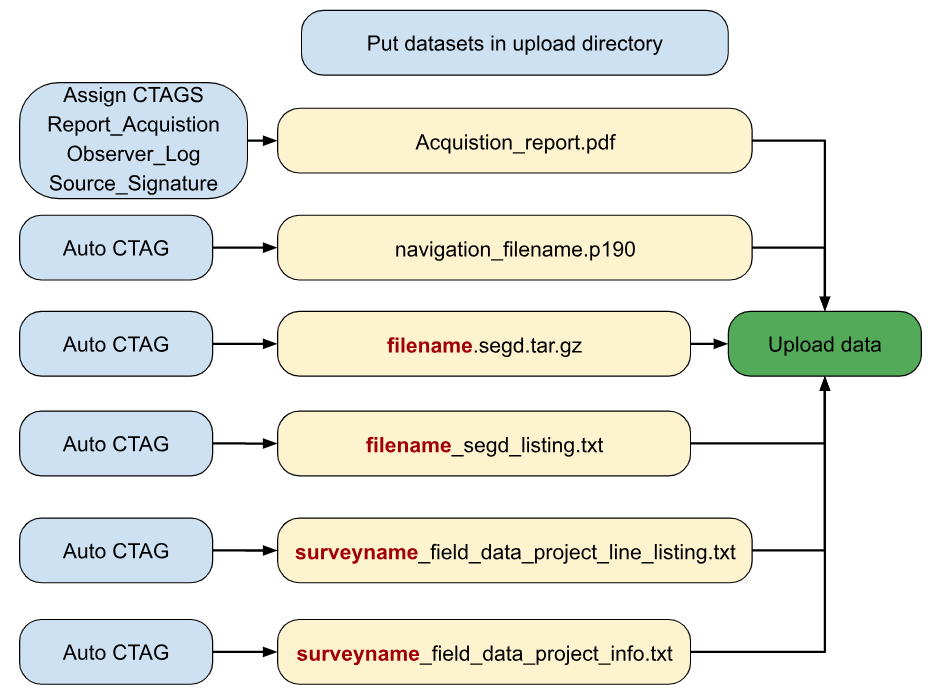 Put datasets in upload directory

Assign CTAGS
Report_Acquistion
Observer_Log
Source_Signature

Acquistion_report.pdf

Auto CTAG

navigation_filename.p190

Auto CTAG

filename.segd.tar.gz

Upload data

Auto CTAG

filename_segd_listing.txt

Auto CTAG

surveyname_field_data_project_line_listing.txt

Auto CTAG

surveyname_field_data_project_info.txt